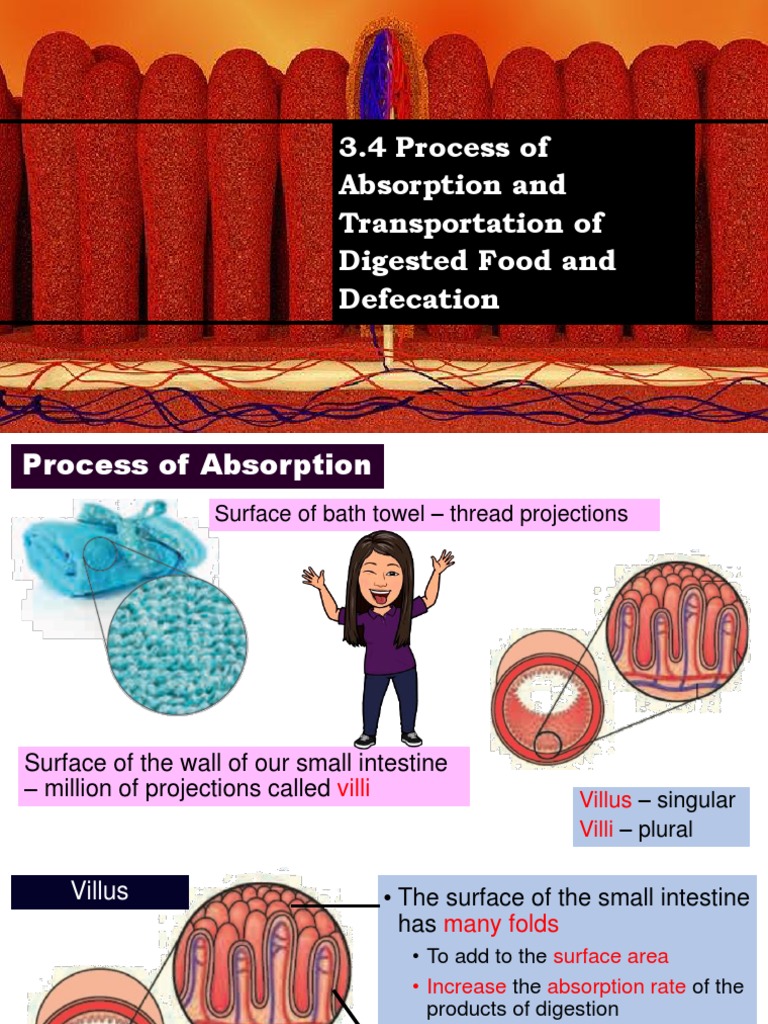 3.4 Process of Absorption and Transportation of Digested Food and Defecation

Process of Absorption

Surface of bath towel – thread projections

Surface of the wall of our small intestine – million of projections called villi

Villus – singular
Villi – plural

Villus

• The surface of the small intestine has many folds
• To add to the surface area
• Increase the absorption rate of the products of digestion